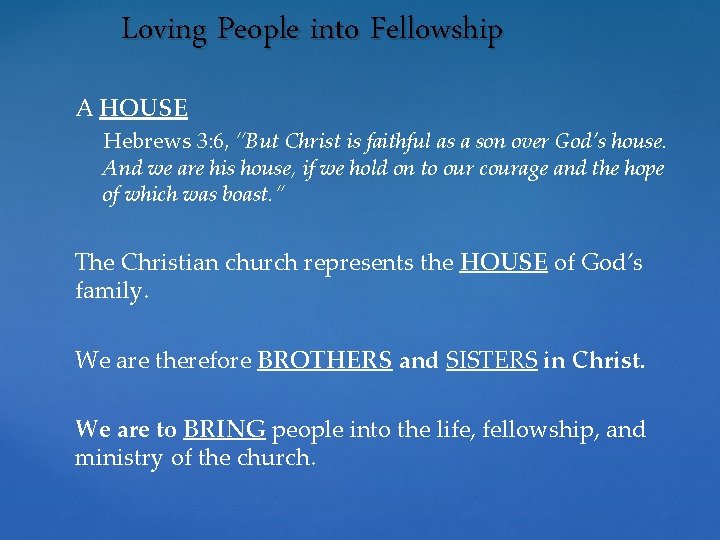 Loving People into Fellowship

A HOUSE

Hebrews 3:6, "But Christ is faithful as a son over God's house. And we are his house, if we hold on to our courage and the hope of which was boast."

The Christian church represents the HOUSE of God's family.

We are therefore BROTHERS and SISTERS in Christ.

We are to BRING people into the life, fellowship, and ministry of the church.